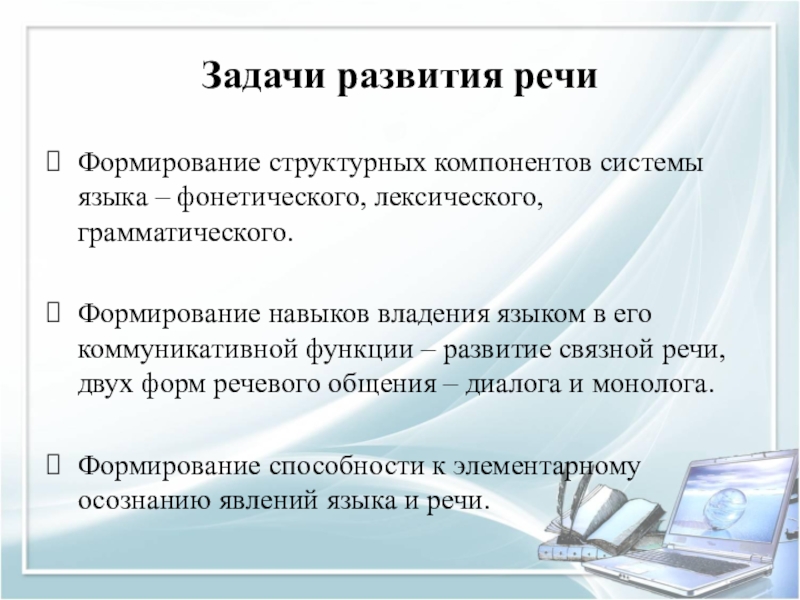 Задачи развития речи

Формирование структурных компонентов системы языка – фонетического, лексического, грамматического.

Формирование навыков владения языком в его коммуникативной функции – развитие связной речи, двух форм речевого общения – диалога и монолога.

Формирование способности к элементарному осознанию явлений языка и речи.